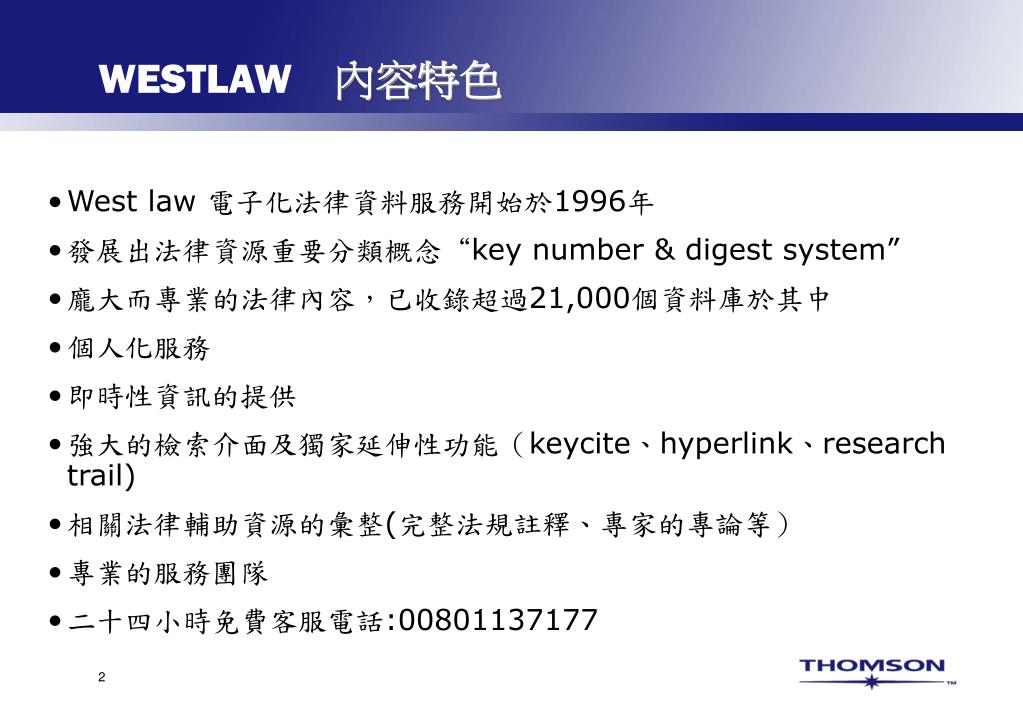 WESTLAW 內容特色

• West law 電子化法律資料服務開始於1996年
• 發展出法律資源重要分類概念 “key number & digest system”
• 龐大而專業的法律內容，已收錄超過21,000個資料庫於其中
• 個人化服務
• 即時性資訊的提供
• 強大的檢索介面及獨家延伸性功能（keycite、hyperlink、research trail)
• 相關法律輔助資源的彙整(完整法規註釋、專家的專論等）
• 專業的服務團隊
• 二十四小時免費客服電話:00801137177

2

THOMSON